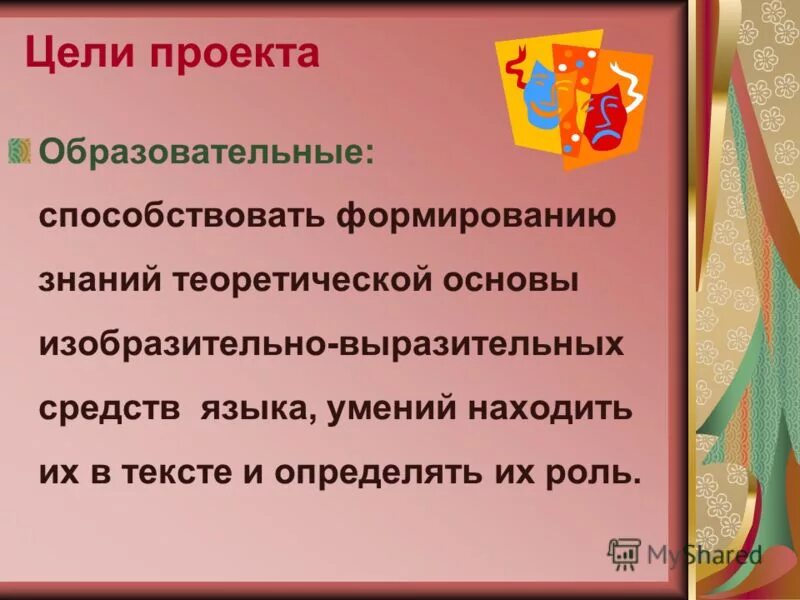 Цели проекта

Образовательные: способствовать формированию знаний теоретической основы изобразительно-выразительных средств языка, умений находить их в тексте и определять их роль.

MyShared